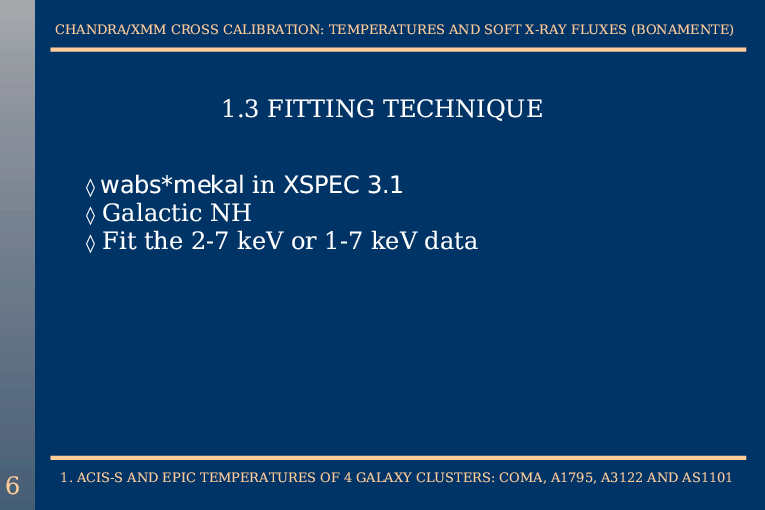 CHANDRA/XMM CROSS CALIBRATION: TEMPERATURES AND SOFT X-RAY FLUXES (BONAMENTE)

1.3 FITTING TECHNIQUE

◊ wabs*mekal in XSPEC 3.1
◊ Galactic NH
◊ Fit the 2-7 keV or 1-7 keV data

6

1. ACIS-S AND EPIC TEMPERATURES OF 4 GALAXY CLUSTERS: COMA, A1795, A3122 AND AS1101